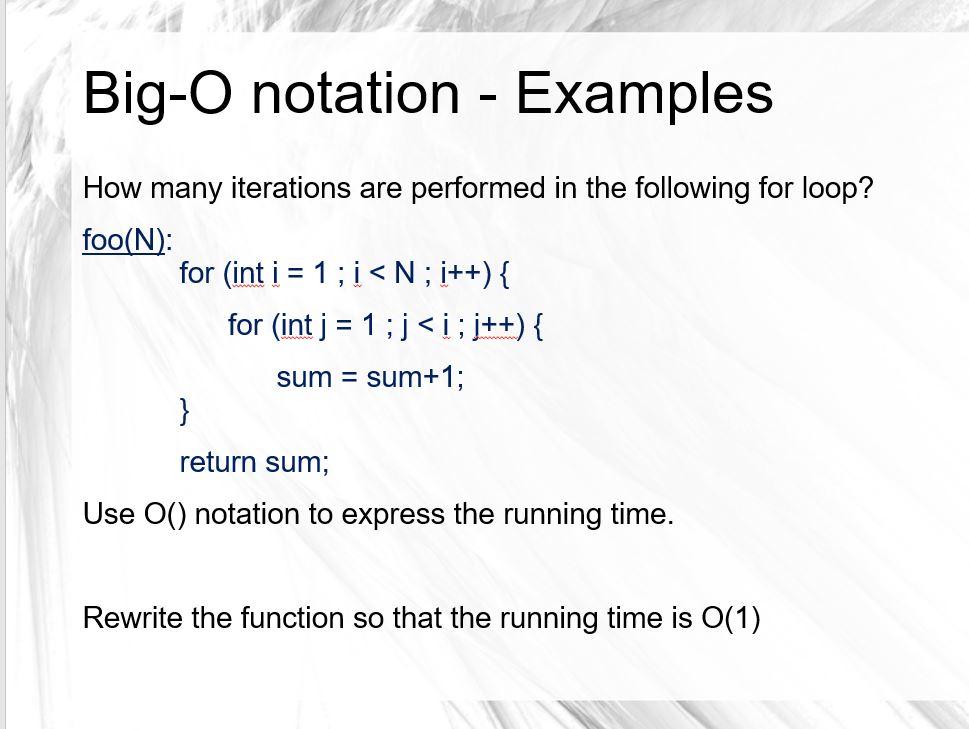 Big-O notation - Examples

How many iterations are performed in the following for loop?

foo(N):
for (int i = 1 ; i < N ; i++) {
for (int j = 1 ; j < i ; j++) {
sum = sum+1;
}
return sum;

Use O() notation to express the running time.

Rewrite the function so that the running time is O(1)